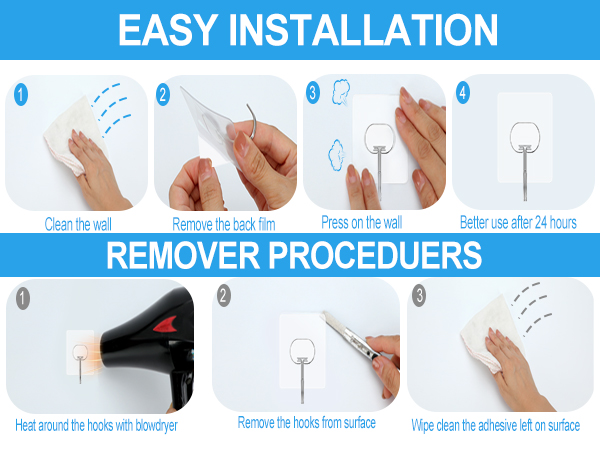 EASY INSTALLATION

1
Clean the wall

2
Remove the back film

3
Press on the wall

4
Better use after 24 hours

REMOVER PROCEDUERS

1
Heat around the hooks with blowdryer

2
Remove the hooks from surface

3
Wipe clean the adhesive left on surface